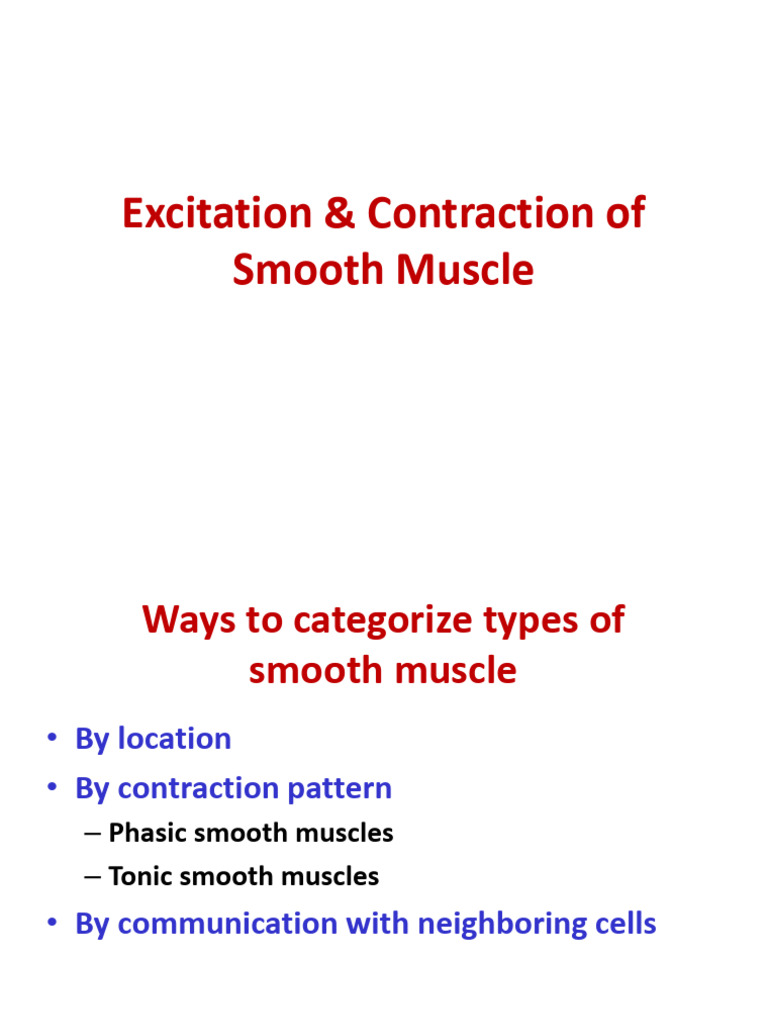 Excitation & Contraction of Smooth Muscle

Ways to categorize types of smooth muscle

• By location
• By contraction pattern
– Phasic smooth muscles
– Tonic smooth muscles
• By communication with neighboring cells